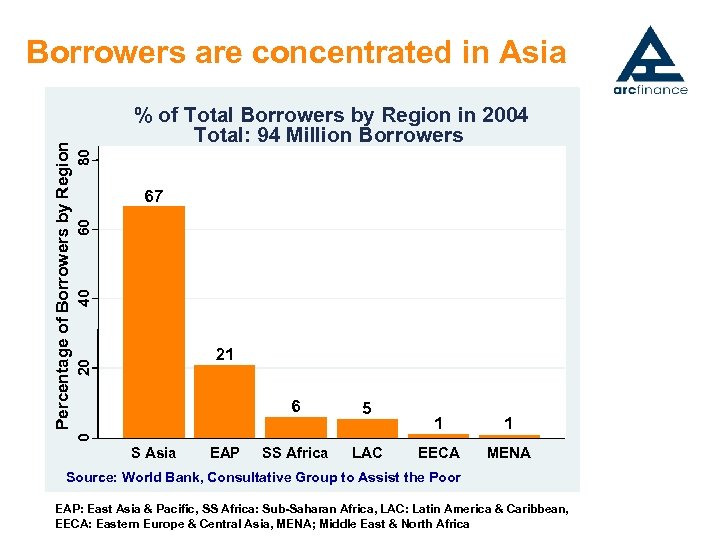 Borrowers are concentrated in Asia

arcfinance

% of Total Borrowers by Region in 2004
Total: 94 Million Borrowers

Percentage of Borrowers by Region

80
60
40
20
0

67
21
6
5
1
1

S Asia
EAP
SS Africa
LAC
EECA
MENA

Source: World Bank, Consultative Group to Assist the Poor

EAP: East Asia & Pacific, SS Africa: Sub-Saharan Africa, LAC: Latin America & Caribbean, EECA: Eastern Europe & Central Asia, MENA; Middle East & North Africa